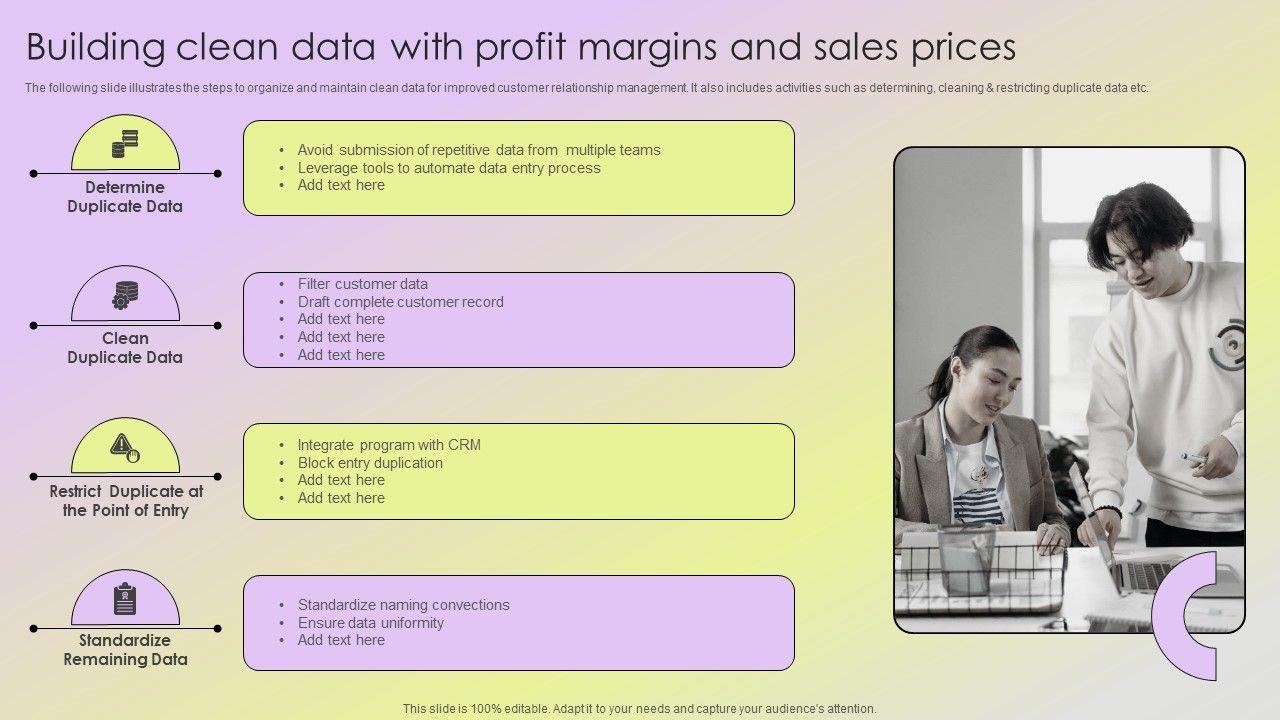 Building clean data with profit margins and sales prices

The following slide illustrates the steps to organize and maintain clean data for improved customer relationship management. It also includes activities such as determining, cleaning & restricting duplicate data etc.

Determine Duplicate Data

- Avoid submission of repetitive data from multiple teams
- Leverage tools to automate data entry process
- Add text here

Clean Duplicate Data

- Filter customer data
- Draft complete customer record
- Add text here
- Add text here
- Add text here

Restrict Duplicate at the Point of Entry

- Integrate program with CRM
- Block entry duplication
- Add text here
- Add text here

Standardize Remaining Data

- Standardize naming convections
- Ensure data uniformity
- Add text here

This slide is 100% editable. Adapt it to your needs and capture your audience's attention.